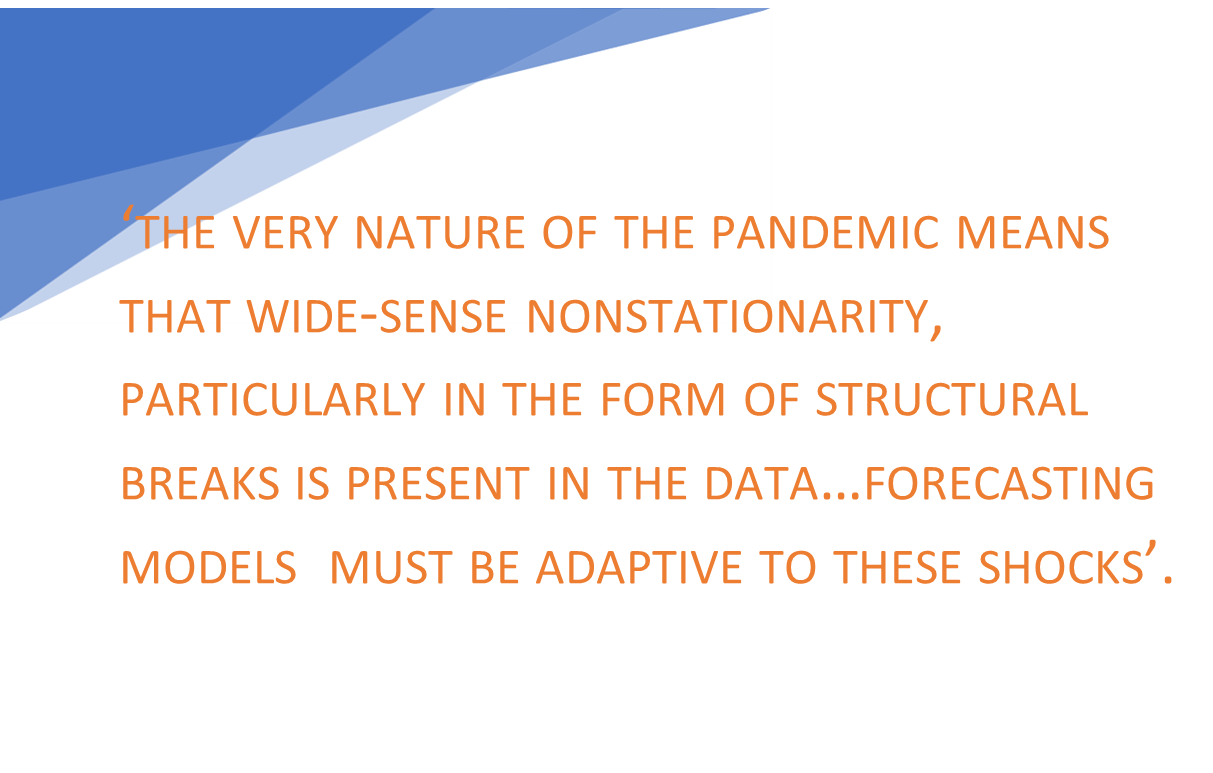 ‘THE VERY NATURE OF THE PANDEMIC MEANS THAT WIDE-SENSE NONSTATIONARITY, PARTICULARLY IN THE FORM OF STRUCTURAL BREAKS IS PRESENT IN THE DATA...FORECASTING MODELS  MUST BE ADAPTIVE TO THESE SHOCKS’.